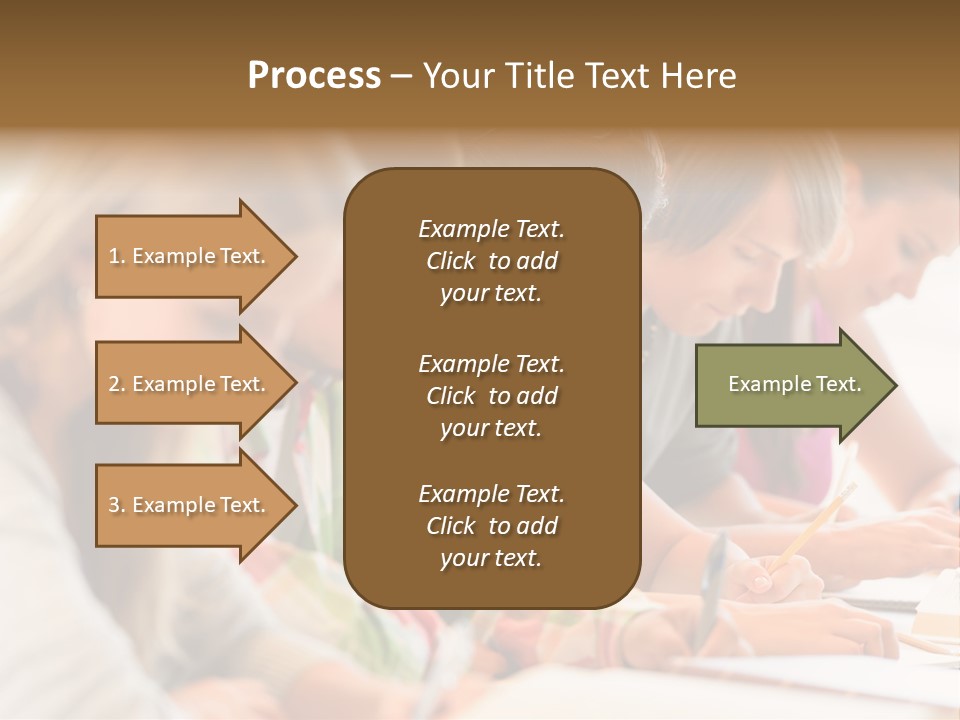 Process – Your Title Text Here

1. Example Text.

2. Example Text.

3. Example Text.

Example Text. Click to add your text.

Example Text. Click to add your text.

Example Text. Click to add your text.

Example Text.